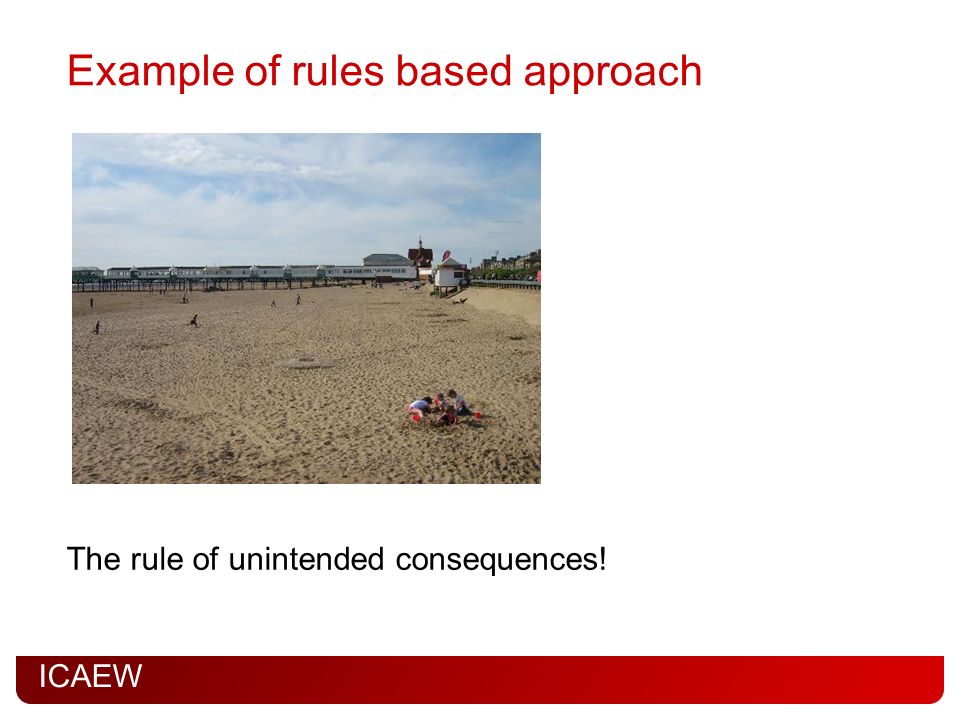 Example of rules based approach

The rule of unintended consequences!

ICAEW